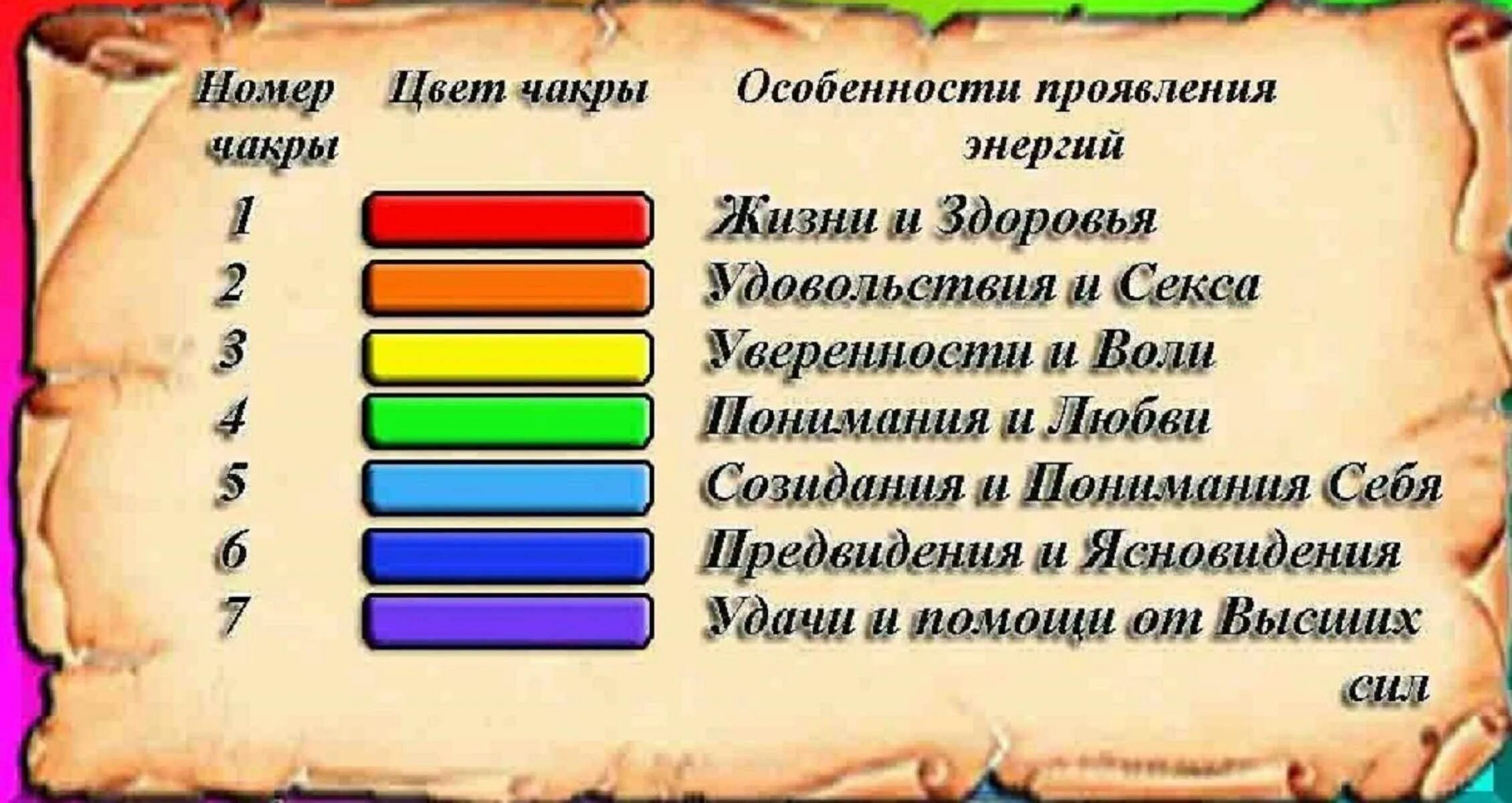 | Номер чакры | Цвет чакры | Особенности проявления энергий |
|---|---|---|
| 1 | | Жизни и Здоровья |
| 2 | | Удовольствия и Секса |
| 3 | | Уверенности и Воли |
| 4 | | Понимания и Любви |
| 5 | | Созидания и Понимания Себя |
| 6 | | Предвидения и Ясновидения |
| 7 | | Удачи и помощи от Высших сил |